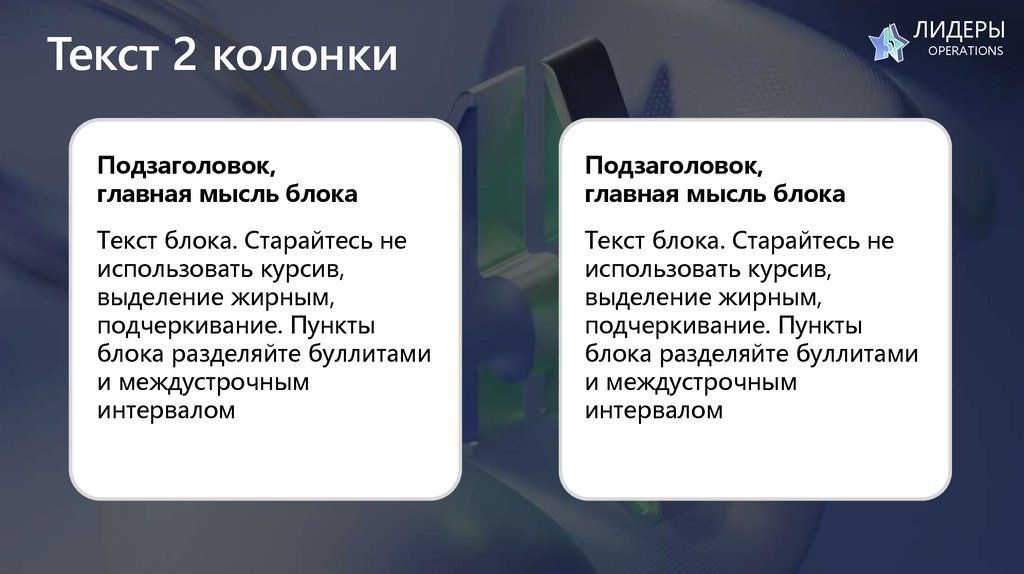 Текст 2 колонки

ЛИДЕРЫ
OPERATIONS

Подзаголовок,
главная мысль блока

Текст блока. Старайтесь не использовать курсив, выделение жирным, подчеркивание. Пункты блока разделяйте буллитами и междустрочным интервалом

Подзаголовок,
главная мысль блока

Текст блока. Старайтесь не использовать курсив, выделение жирным, подчеркивание. Пункты блока разделяйте буллитами и междустрочным интервалом